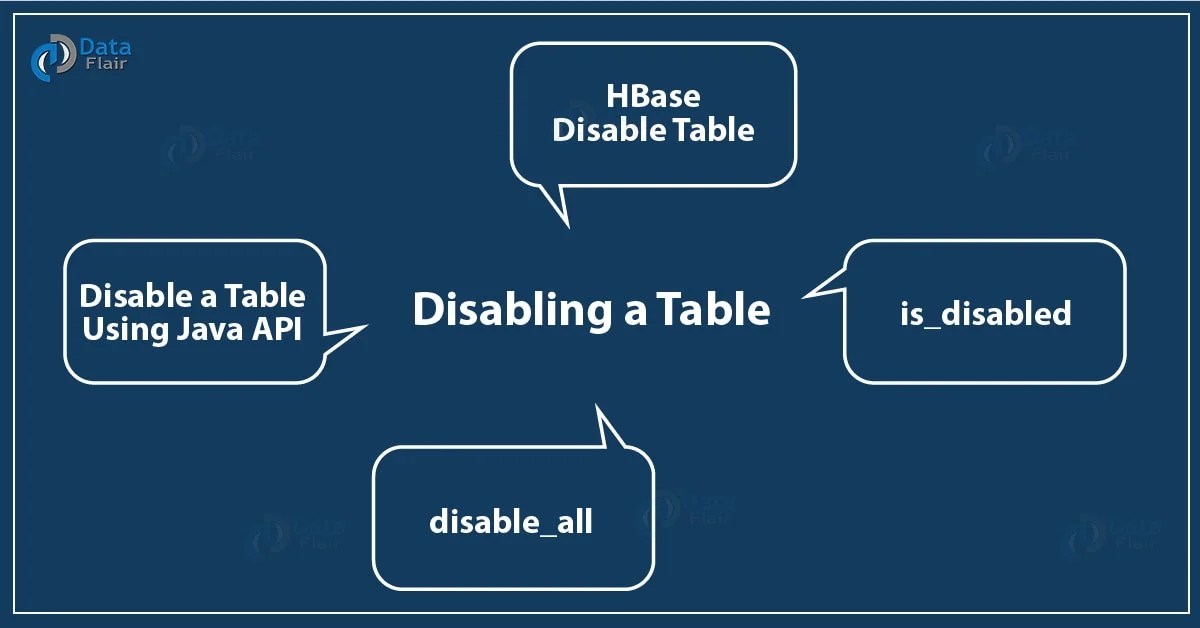 Data Flair

HBase Disable Table

Disable a Table Using Java API

Disabling a Table

is_disabled

disable_all